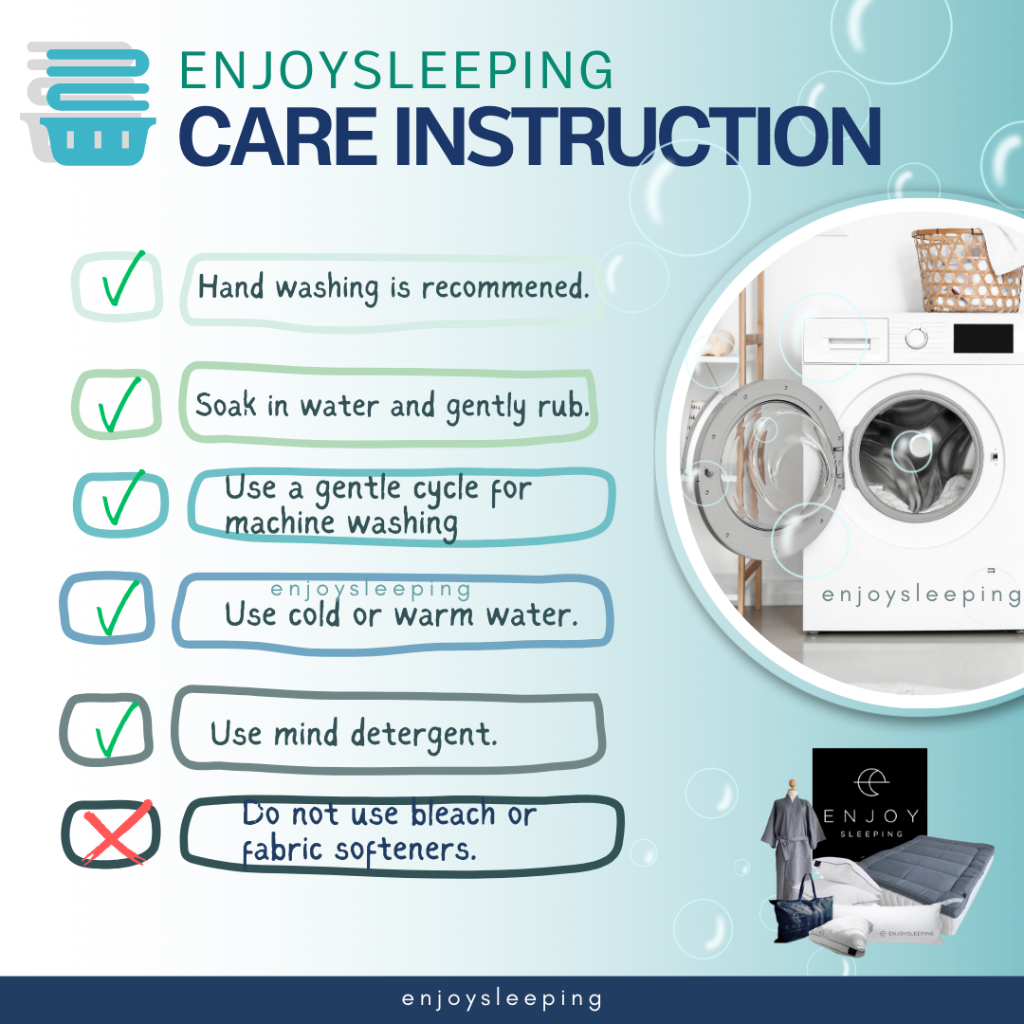 ENJOYSLEEPING
CARE INSTRUCTION

Hand washing is recommened.

Soak in water and gently rub.

Use a gentle cycle for machine washing

enjoysleeping

Use cold or warm water.

Use mind detergent.

Do not use bleach or fabric softeners.

enjoysleeping

ENJOY SLEEPING

ENJOYSLEEPING

enjoysleeping